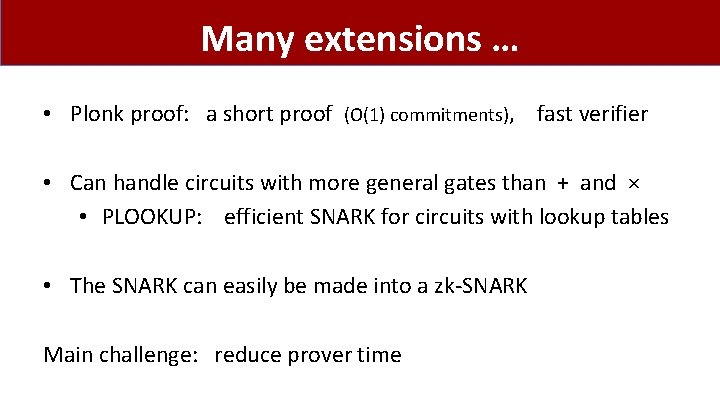 Many extensions …

• Plonk proof: a short proof (O(1) commitments), fast verifier

• Can handle circuits with more general gates than + and ×
  • PLOOKUP: efficient SNARK for circuits with lookup tables

• The SNARK can easily be made into a zk-SNARK

Main challenge: reduce prover time